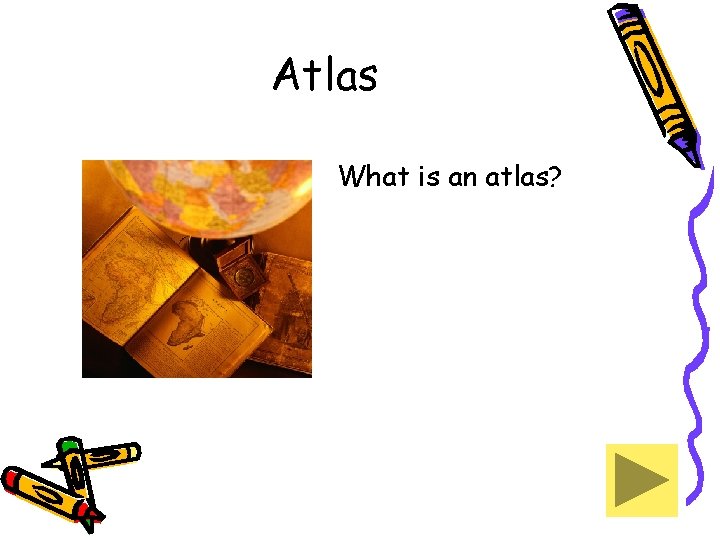 Atlas

What is an atlas?